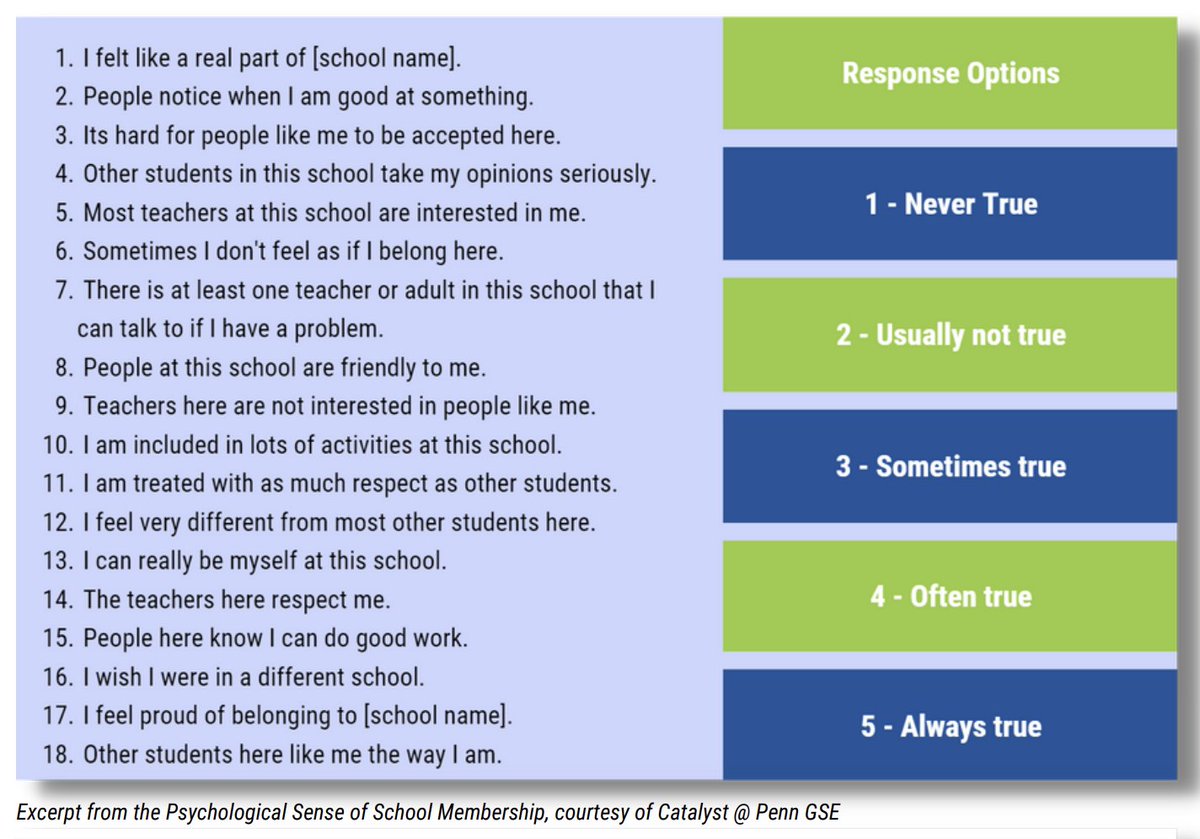 1. I felt like a real part of [school name].
2. People notice when I am good at something.
3. Its hard for people like me to be accepted here.
4. Other students in this school take my opinions seriously.
5. Most teachers at this school are interested in me.
6. Sometimes I don't feel as if I belong here.
7. There is at least one teacher or adult in this school that I can talk to if I have a problem.
8. People at this school are friendly to me.
9. Teachers here are not interested in people like me.
10. I am included in lots of activities at this school.
11. I am treated with as much respect as other students.
12. I feel very different from most other students here.
13. I can really be myself at this school.
14. The teachers here respect me.
15. People here know I can do good work.
16. I wish I were in a different school.
17. I feel proud of belonging to [school name].
18. Other students here like me the way I am.

Response Options

1 - Never True

2 - Usually not true

3 - Sometimes true

4 - Often true

5 - Always true

Excerpt from the Psychological Sense of School Membership, courtesy of Catalyst @ Penn GSE